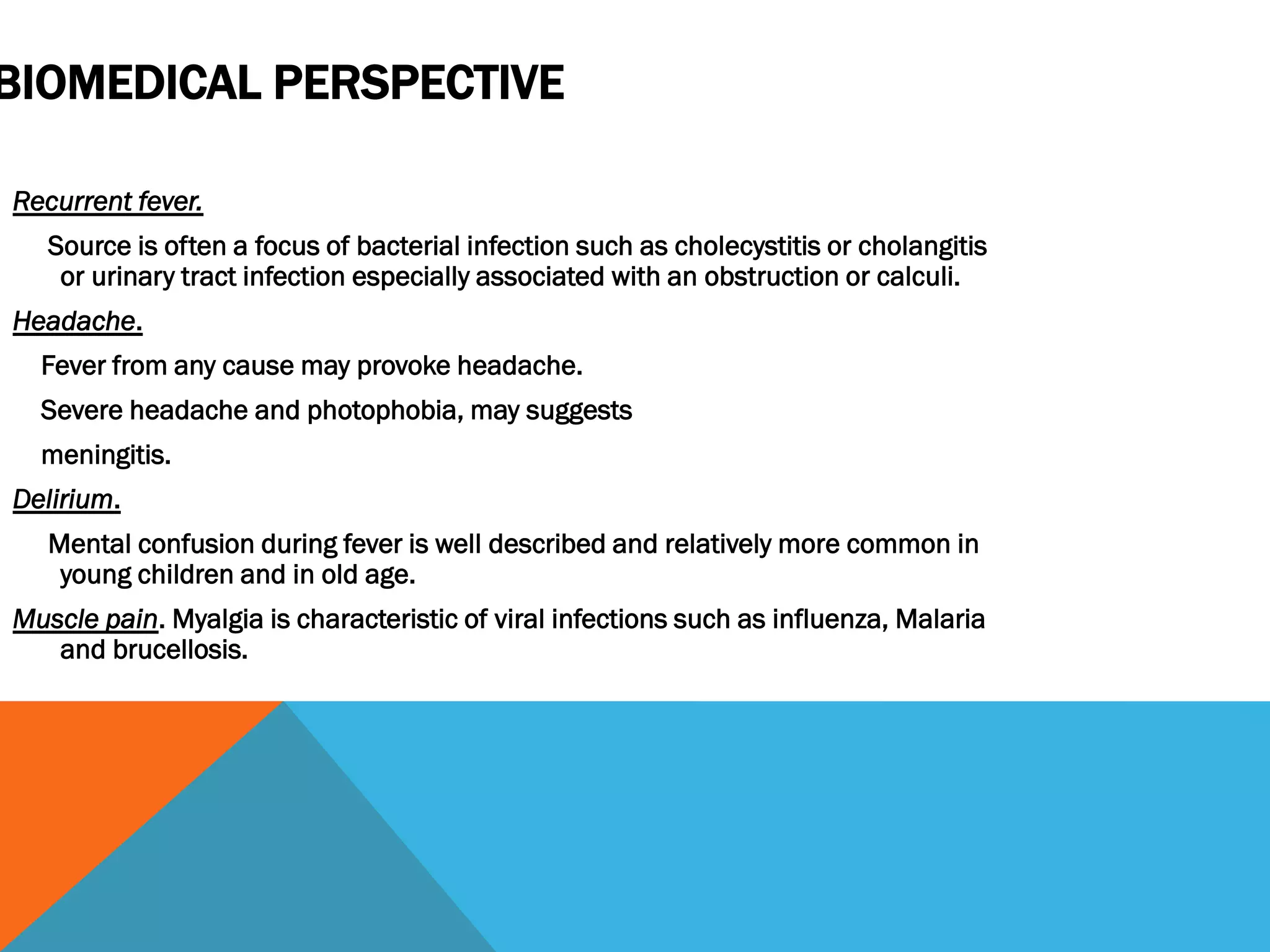 BIOMEDICAL PERSPECTIVE

Recurrent fever.

Source is often a focus of bacterial infection such as cholecystitis or cholangitis or urinary tract infection especially associated with an obstruction or calculi.

Headache.

Fever from any cause may provoke headache.

Severe headache and photophobia, may suggests

meningitis.

Delirium.

Mental confusion during fever is well described and relatively more common in young children and in old age.

Muscle pain. Myalgia is characteristic of viral infections such as influenza, Malaria and brucellosis.